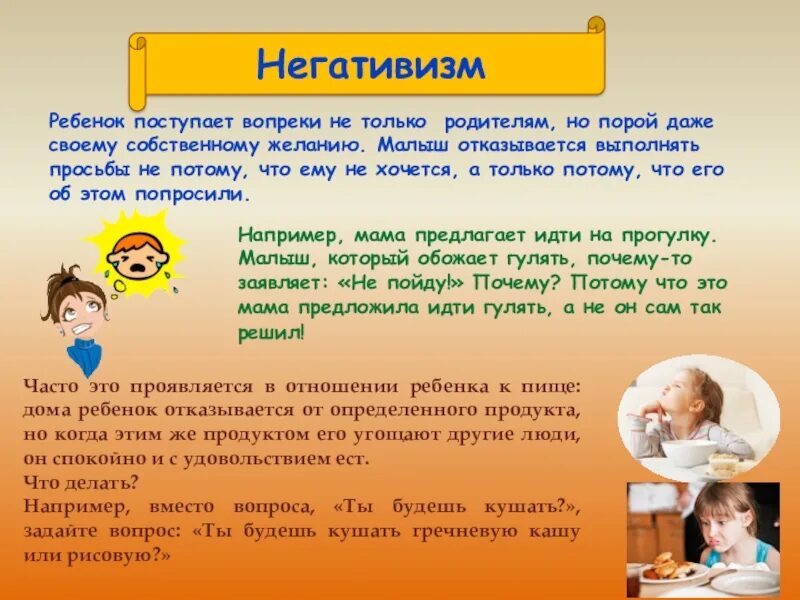 Негативизм

Ребенок поступает вопреки не только родителям, но порой даже своему собственному желанию. Малыш отказывается выполнять просьбы не потому, что ему не хочется, а только потому, что его об этом попросили.

Например, мама предлагает идти на прогулку. Малыш, который обожает гулять, почему-то заявляет: «Не пойду!» Почему? Потому что это мама предложила идти гулять, а не он сам так решил!

Часто это проявляется в отношении ребенка к пище: дома ребенок отказывается от определенного продукта, но когда этим же продуктом его угощают другие люди, он спокойно и с удовольствием ест.
Что делать?
Например, вместо вопроса, «Ты будешь кушать?», задайте вопрос: «Ты будешь кушать гречневую кашу или рисовую?»